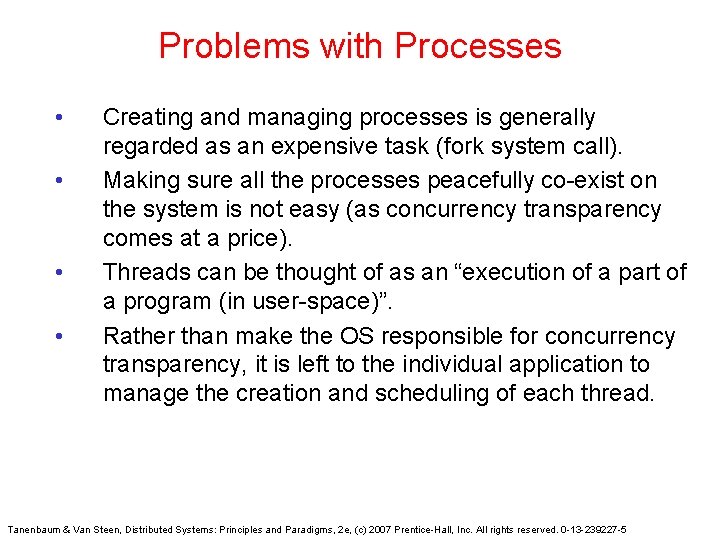 Problems with Processes

• Creating and managing processes is generally regarded as an expensive task (fork system call).

• Making sure all the processes peacefully co-exist on the system is not easy (as concurrency transparency comes at a price).

• Threads can be thought of as an “execution of a part of a program (in user-space)”.

• Rather than make the OS responsible for concurrency transparency, it is left to the individual application to manage the creation and scheduling of each thread.

Tanenbaum & Van Steen, Distributed Systems: Principles and Paradigms, 2e, (c) 2007 Prentice-Hall, Inc. All rights reserved. 0-13-239227-5